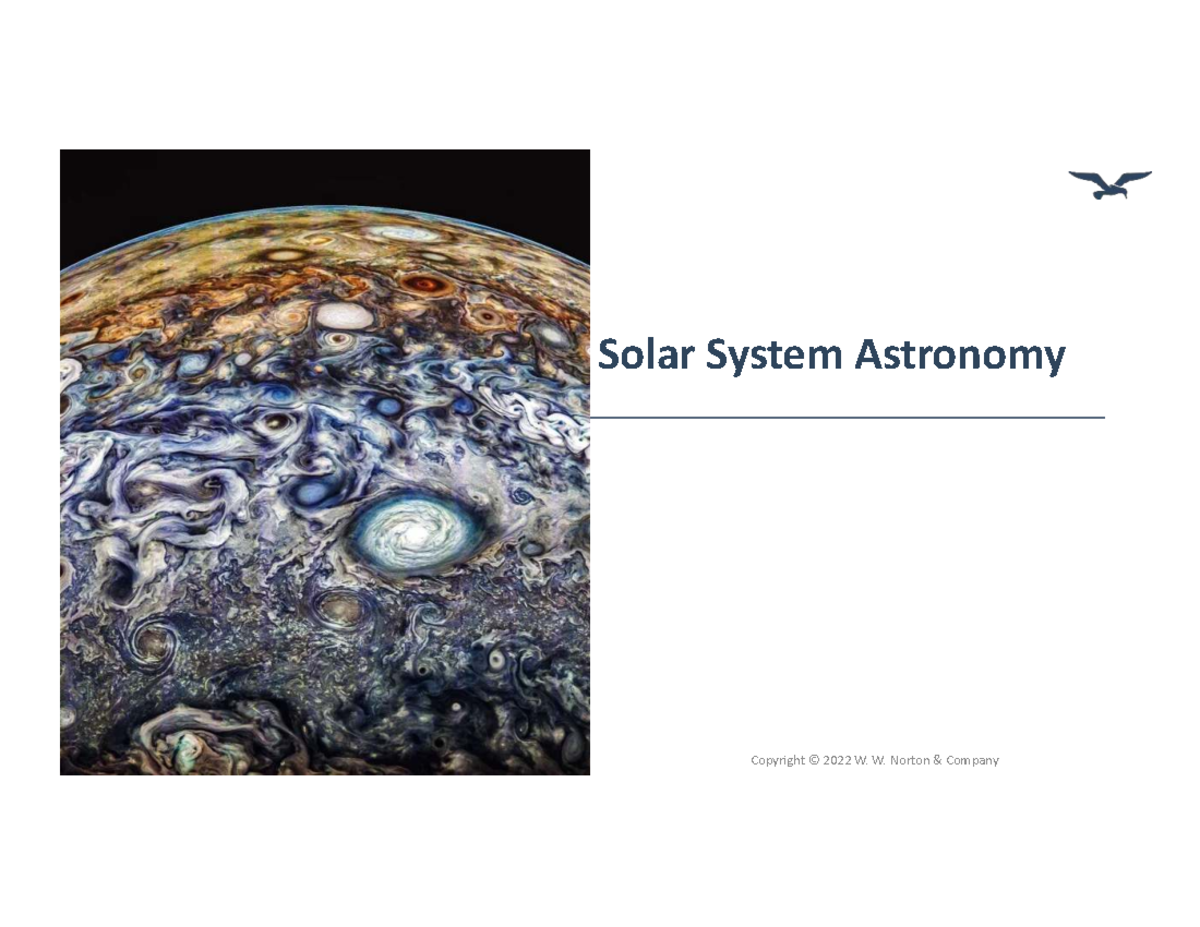 Solar System Astronomy

Copyright © 2022 W. W. Norton & Company